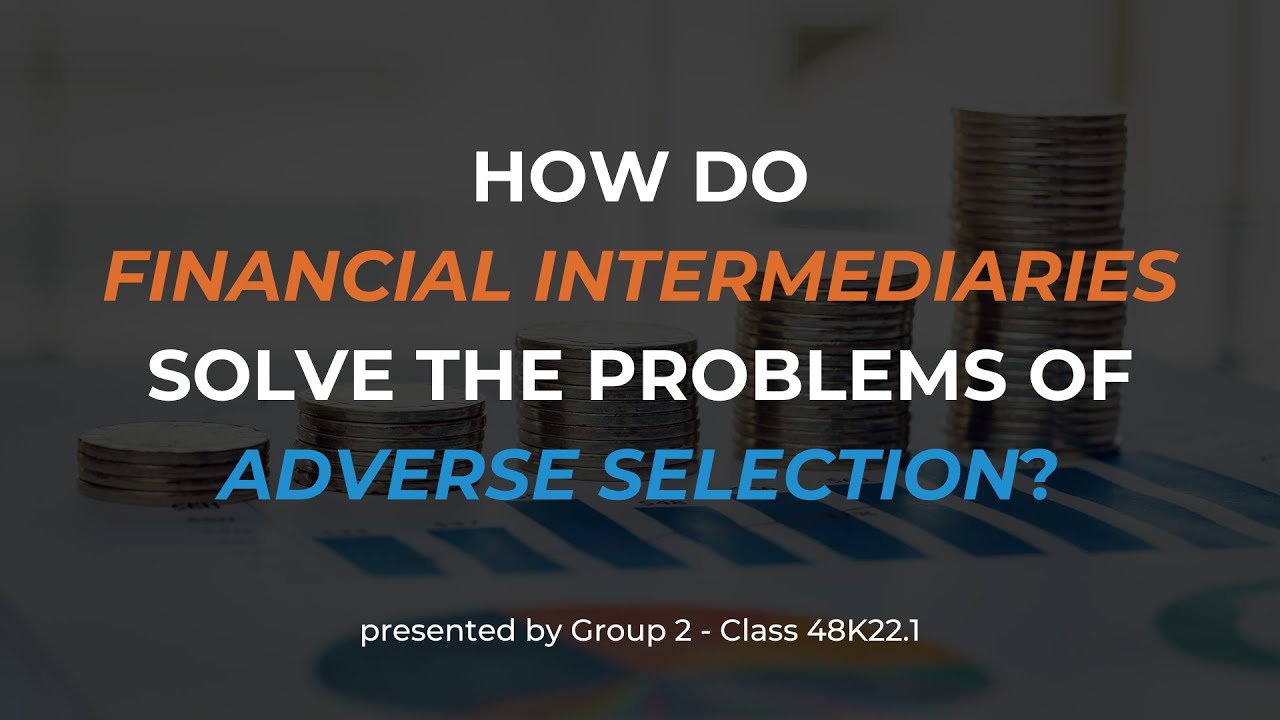 HOW DO FINANCIAL INTERMEDIARIES SOLVE THE PROBLEMS OF ADVERSE SELECTION?

presented by Group 2 - Class 48K22.1